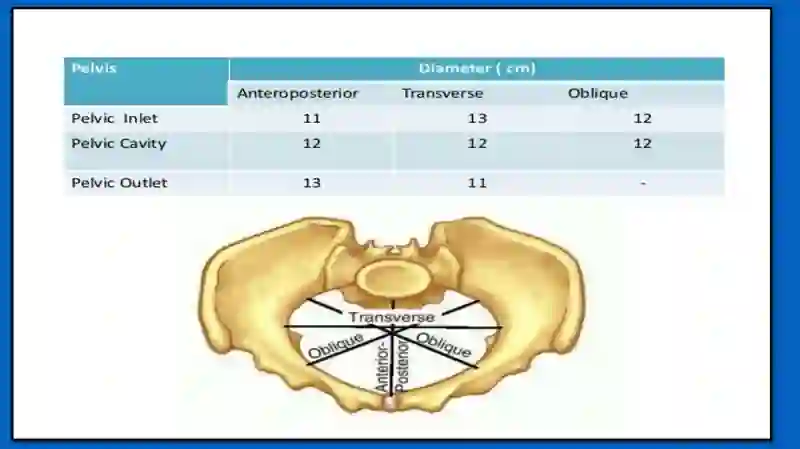 | Pelvis | Diameter ( cm) | | |
|---|---|---|---|
| | Anteroposterior | Transverse | Oblique |
| Pelvic Inlet | 11 | 13 | 12 |
| Pelvic Cavity | 12 | 12 | 12 |
| Pelvic Outlet | 13 | 11 | - |

Transverse
Oblique
Oblique
Anterior-Posterior